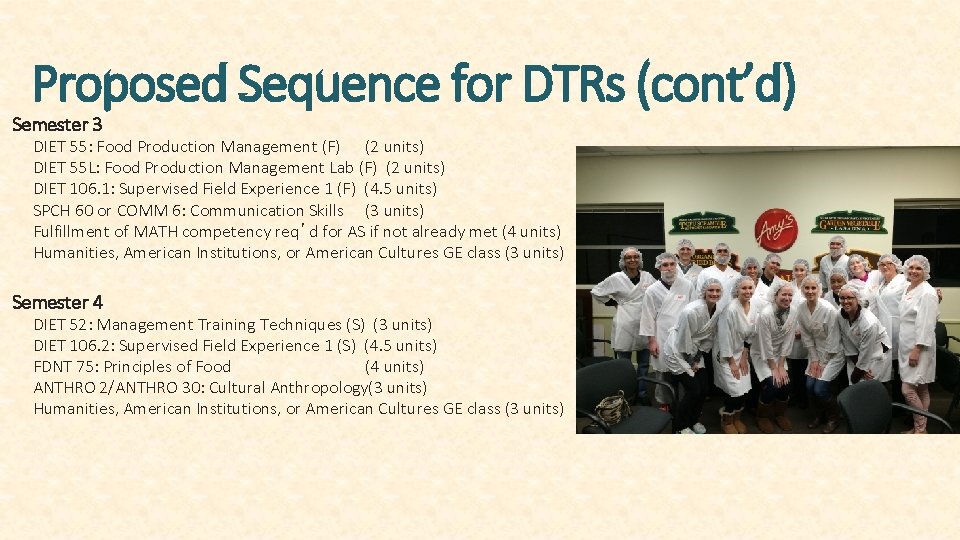 Proposed Sequence for DTRs (cont'd)

Semester 3
DIET 55: Food Production Management (F) (2 units)
DIET 55L: Food Production Management Lab (F) (2 units)
DIET 106.1: Supervised Field Experience 1 (F) (4.5 units)
SPCH 60 or COMM 6: Communication Skills (3 units)
Fulfillment of MATH competency req'd for AS if not already met (4 units)
Humanities, American Institutions, or American Cultures GE class (3 units)

Semester 4
DIET 52: Management Training Techniques (S) (3 units)
DIET 106.2: Supervised Field Experience 1 (S) (4.5 units)
FDNT 75: Principles of Food (4 units)
ANTHRO 2/ANTHRO 30: Cultural Anthropology(3 units)
Humanities, American Institutions, or American Cultures GE class (3 units)

Amy's